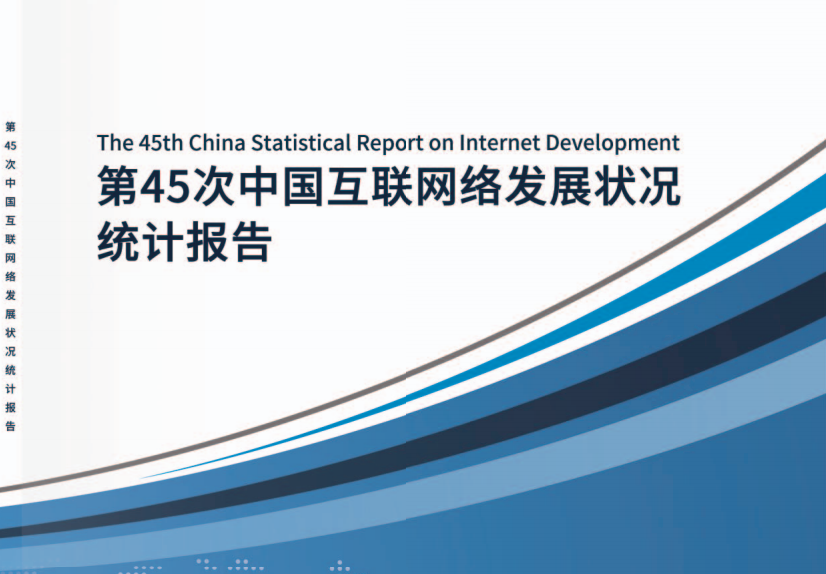 第45次中国互联网络发展状况统计报告

The 45th China Statistical Report on Internet Development

第45次中国互联网络发展状况统计报告